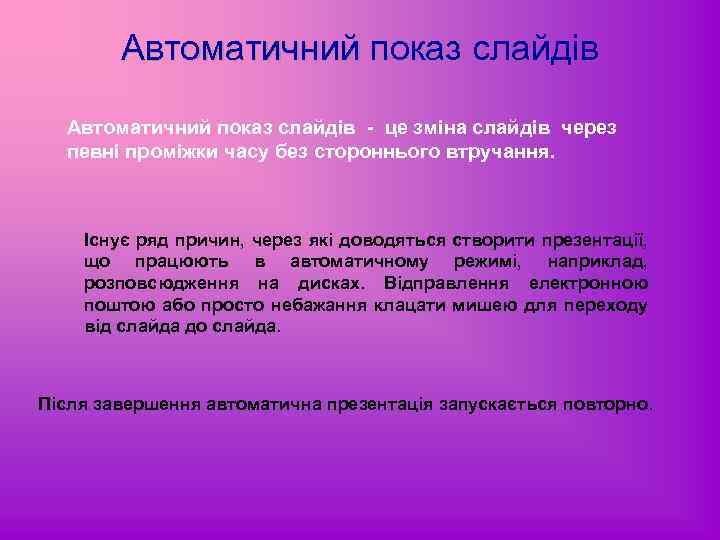 Автоматичний показ слайдів

Автоматичний показ слайдів - це зміна слайдів через певні проміжки часу без стороннього втручання.

Існує ряд причин, через які доводяться створити презентації, що працюють в автоматичному режимі, наприклад, розповсюдження на дисках. Відправлення електронною поштою або просто небажання клацати мишею для переходу від слайда до слайда.

Після завершення автоматична презентація запускається повторно.